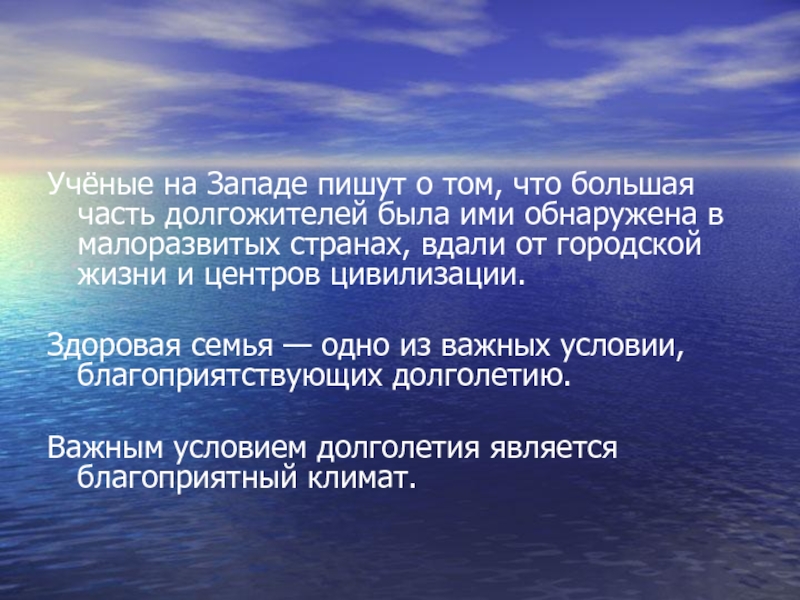 Учёные на Западе пишут о том, что большая часть долгожителей была ими обнаружена в малоразвитых странах, вдали от городской жизни и центров цивилизации.

Здоровая семья — одно из важных условии, благоприятствующих долголетию.

Важным условием долголетия является благоприятный климат.